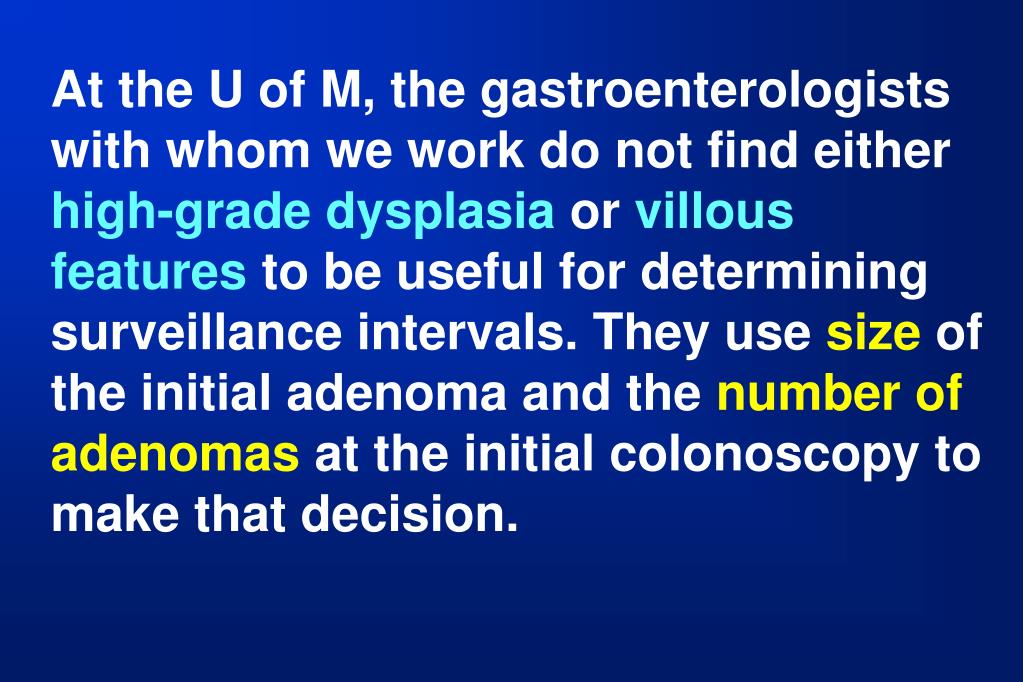 At the U of M, the gastroenterologists with whom we work do not find either high-grade dysplasia or villous features to be useful for determining surveillance intervals. They use size of the initial adenoma and the number of adenomas at the initial colonoscopy to make that decision.